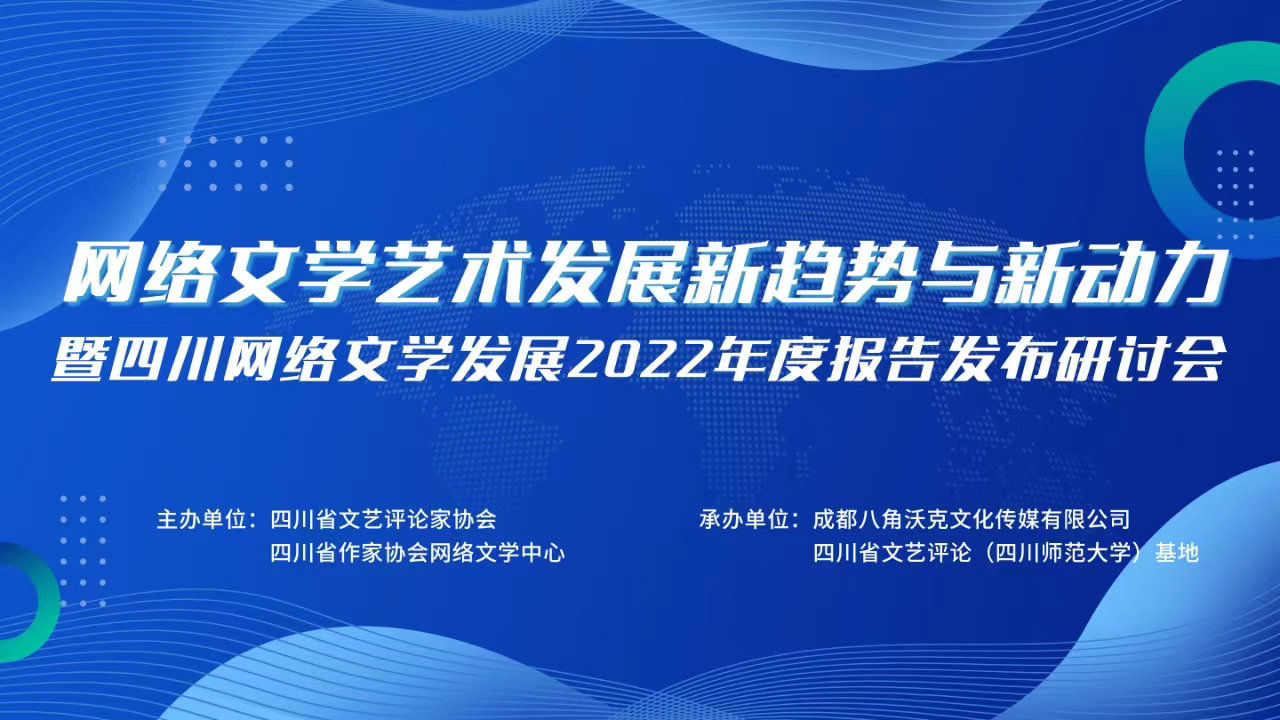 网络文学艺术发展新趋势与新动力
暨四川网络文学发展2022年度报告发布研讨会

主办单位：四川省文艺评论家协会
四川省作家协会网络文学中心

承办单位：成都八角沃克文化传媒有限公司
四川省文艺评论（四川师范大学）基地